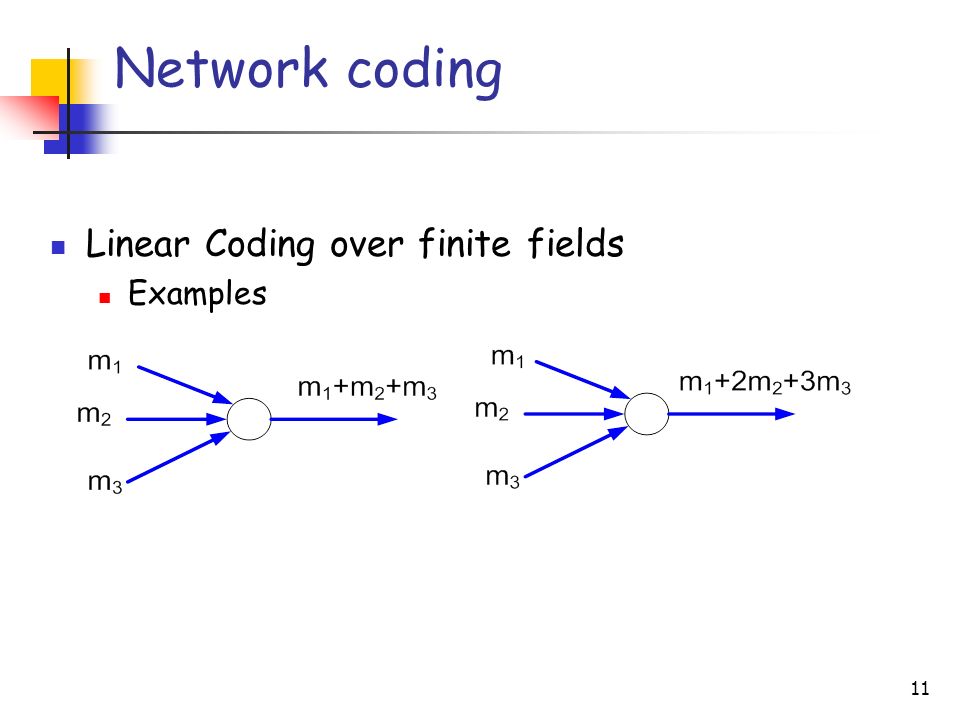 Network coding

Linear Coding over finite fields

Examples

$m_1$
$m_2$
$m_3$
$m_1+m_2+m_3$

$m_1$
$m_2$
$m_3$
$m_1+2m_2+3m_3$

11